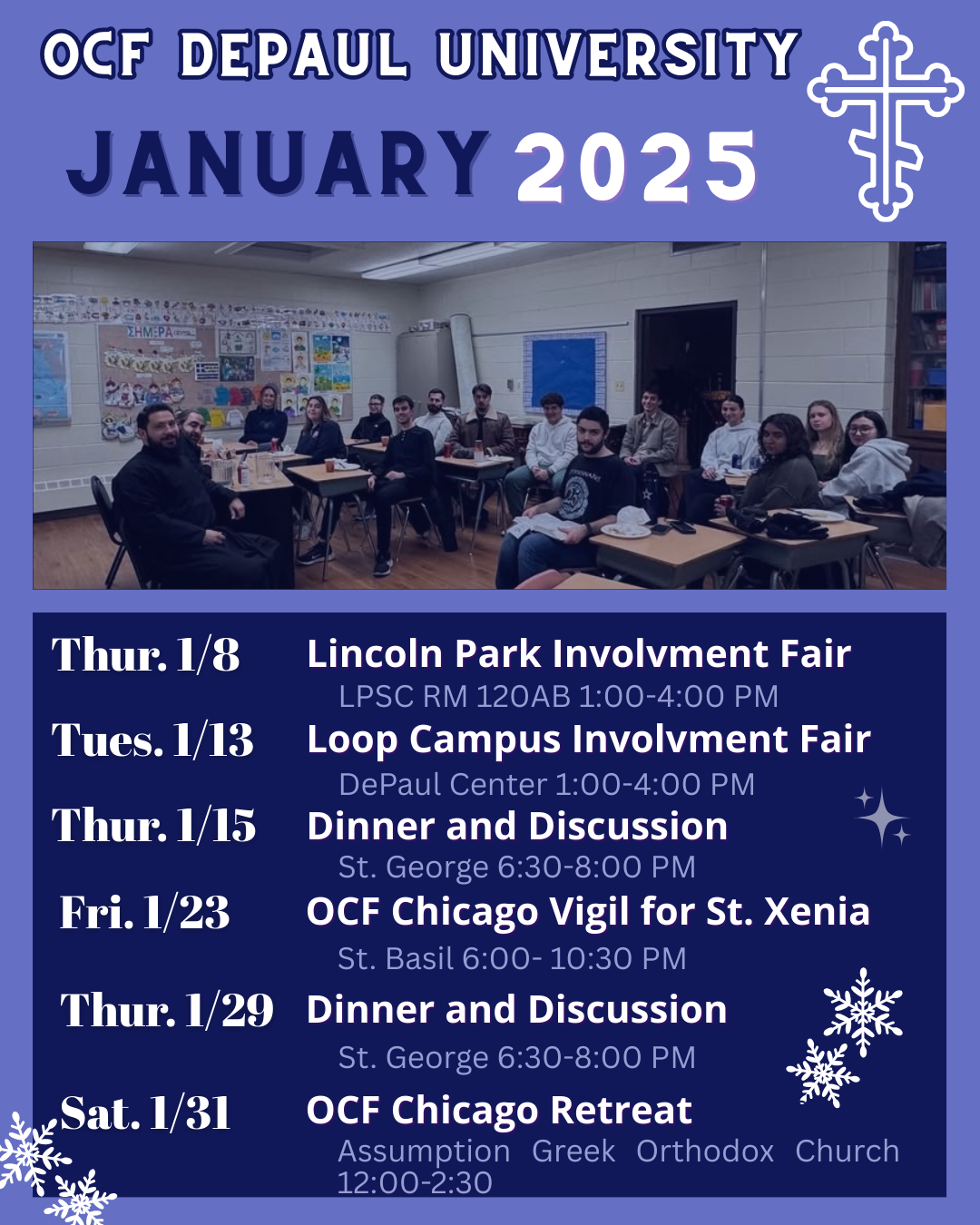 OCF DEPAUL UNIVERSITY
JANUARY 2025

ΣΗΜΕΡΑ

Thur. 1/8 Lincoln Park Involvment Fair
LPSC RM 120AB 1:00-4:00 PM

Tues. 1/13 Loop Campus Involvment Fair
DePaul Center 1:00-4:00 PM

Thur. 1/15 Dinner and Discussion
St. George 6:30-8:00 PM

Fri. 1/23 OCF Chicago Vigil for St. Xenia
St. Basil 6:00- 10:30 PM

Thur. 1/29 Dinner and Discussion
St. George 6:30-8:00 PM

Sat. 1/31 OCF Chicago Retreat
Assumption Greek Orthodox Church
12:00-2:30